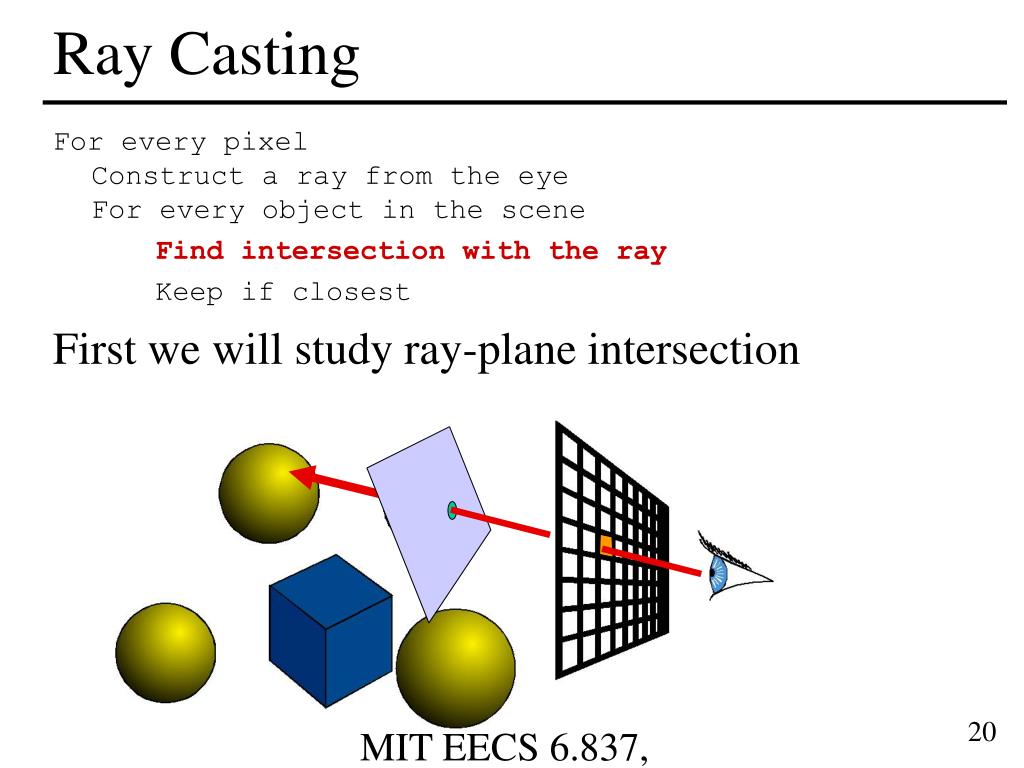 Ray Casting

For every pixel
Construct a ray from the eye
For every object in the scene
Find intersection with the ray
Keep if closest

First we will study ray-plane intersection

MIT EECS 6.837,

20